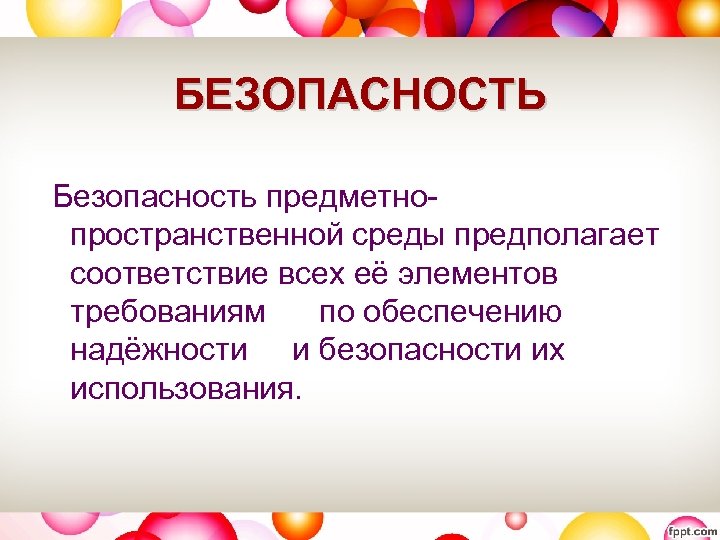 БЕЗОПАСНОСТЬ

Безопасность предметно-пространственной среды предполагает соответствие всех её элементов требованиям по обеспечению надёжности и безопасности их использования.

fppt.com